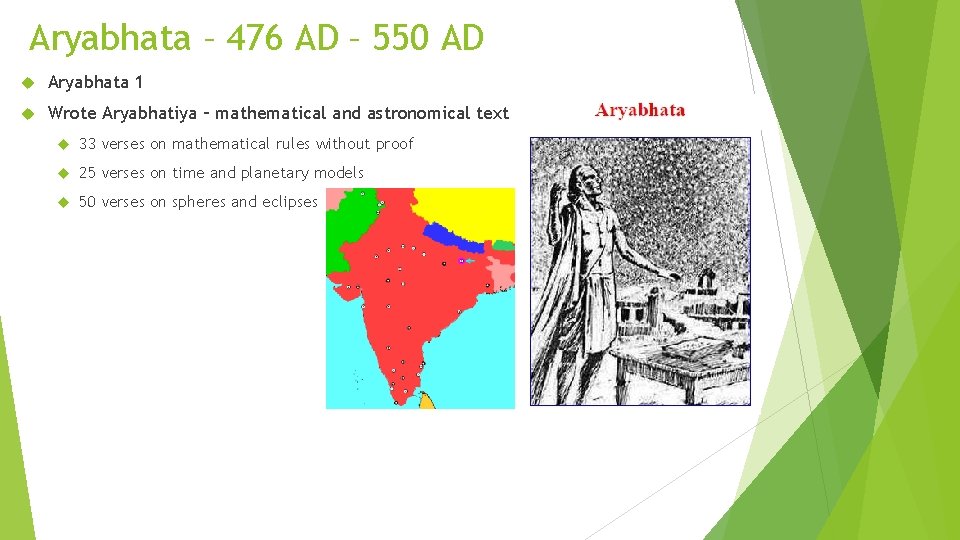 Aryabhata – 476 AD – 550 AD

Aryabhata 1

Wrote Aryabhatiya – mathematical and astronomical text

33 verses on mathematical rules without proof

25 verses on time and planetary models

50 verses on spheres and eclipses

Aryabhata